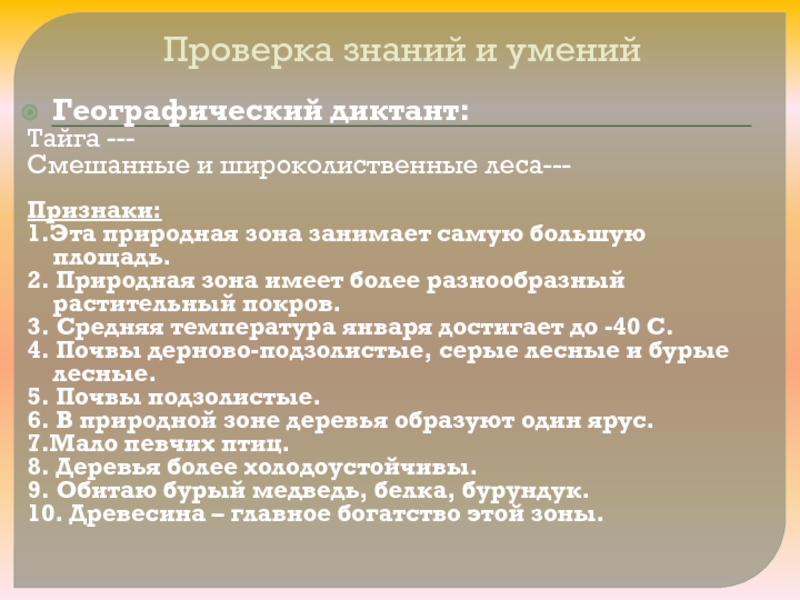 Проверка знаний и умений

Географический диктант:
Тайга ---
Смешанные и широколиственные леса---

Признаки:
1.Эта природная зона занимает самую большую площадь.
2. Природная зона имеет более разнообразный растительный покров.
3. Средняя температура января достигает до -40 С.
4. Почвы дерново-подзолистые, серые лесные и бурые лесные.
5. Почвы подзолистые.
6. В природной зоне деревья образуют один ярус.
7.Мало певчих птиц.
8. Деревья более холодоустойчивы.
9. Обитаю бурый медведь, белка, бурундук.
10. Древесина – главное богатство этой зоны.